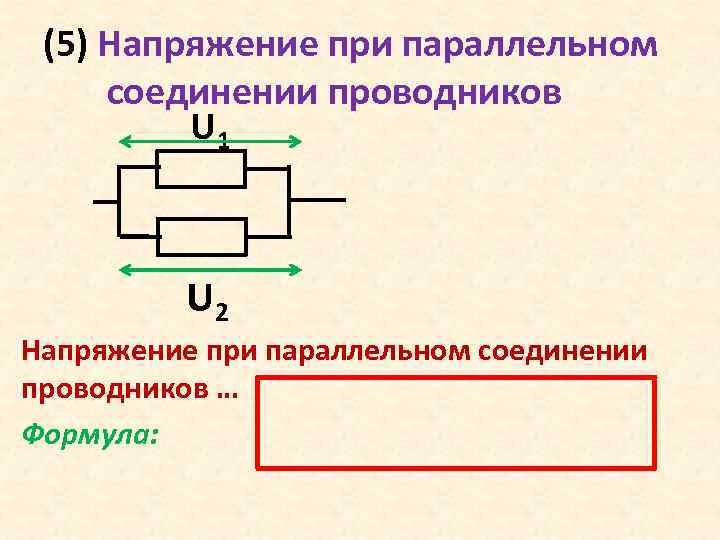 (5) Напряжение при параллельном соединении проводников

$U_1$

$U_2$

Напряжение при параллельном соединении проводников …

Формула: